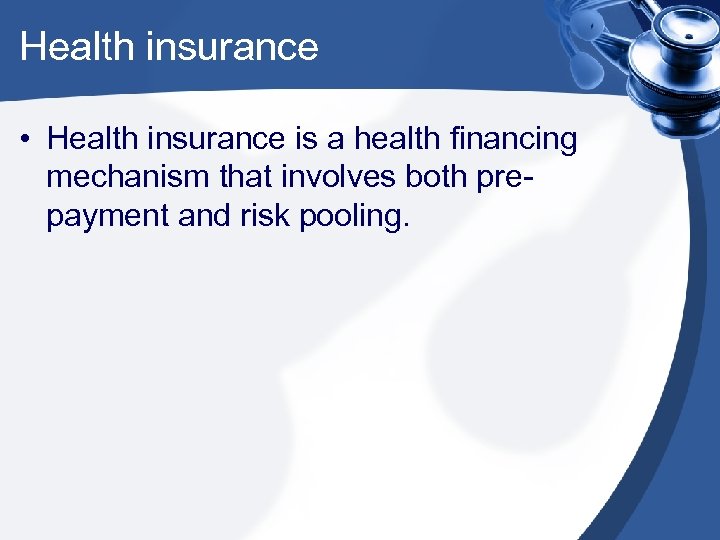 Health insurance

• Health insurance is a health financing mechanism that involves both pre-payment and risk pooling.